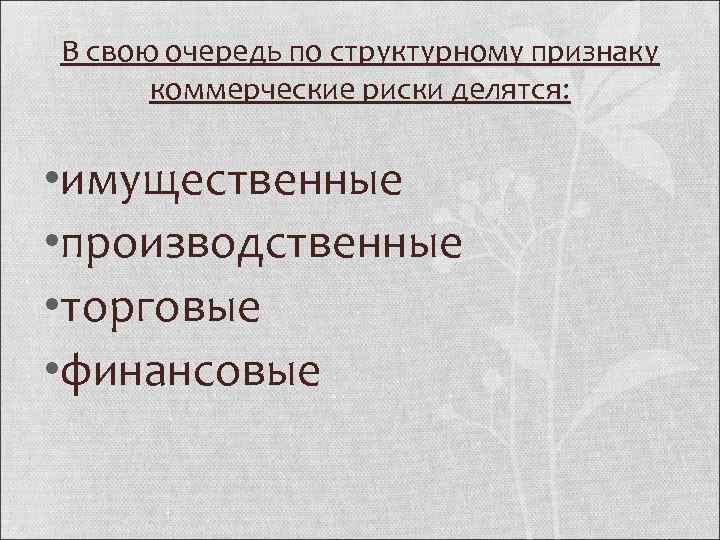 В свою очередь по структурному признаку коммерческие риски делятся:

•имущественные
•производственные
•торговые
•финансовые